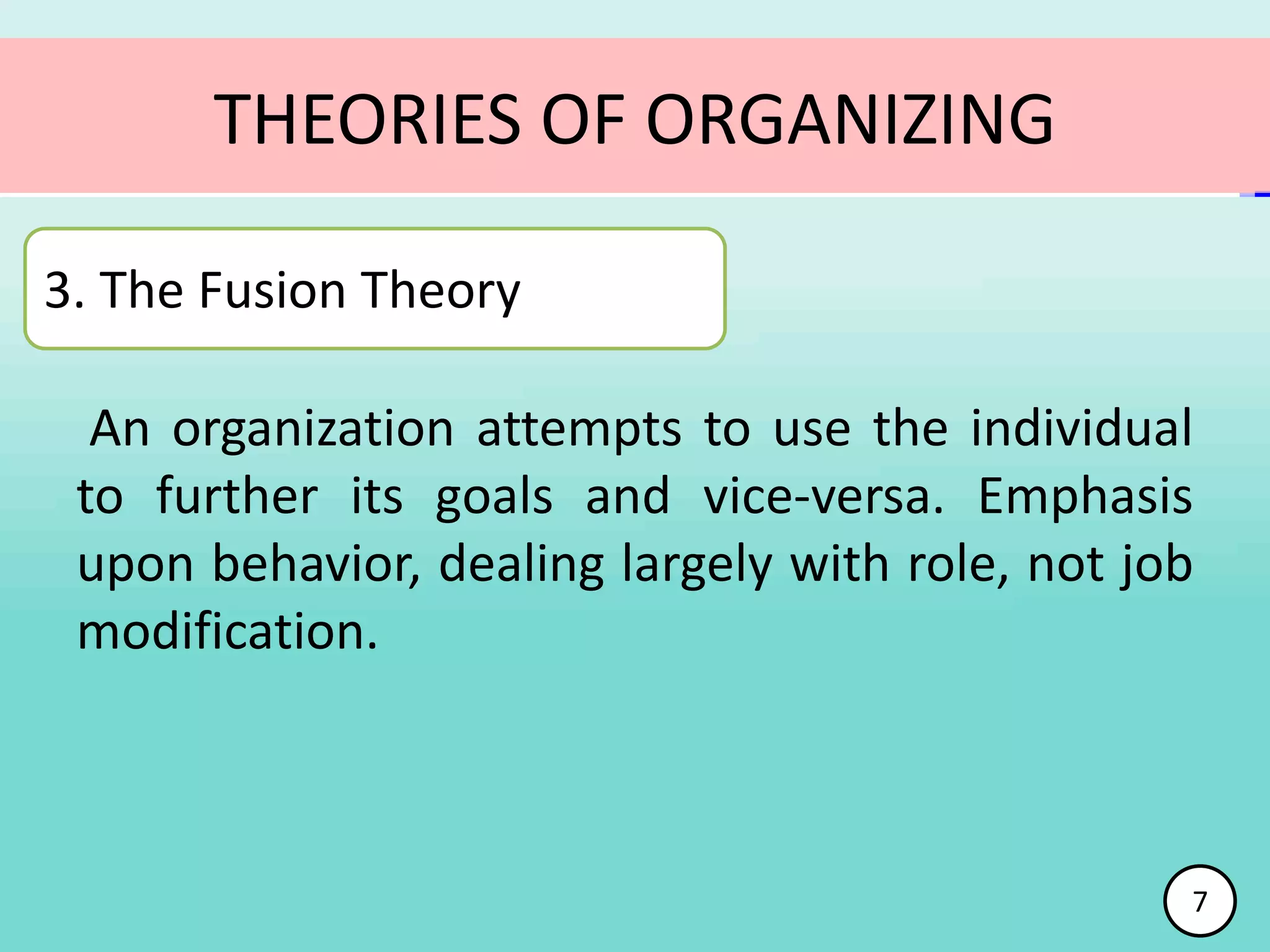 THEORIES OF ORGANIZING

3. The Fusion Theory

An organization attempts to use the individual to further its goals and vice-versa. Emphasis upon behavior, dealing largely with role, not job modification.

7